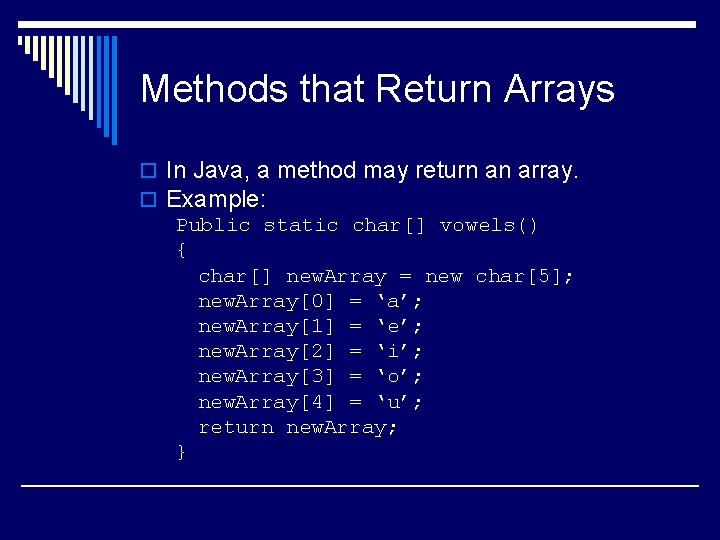 Methods that Return Arrays

In Java, a method may return an array.

Example:

Public static char[] vowels()
{
  char[] newArray = new char[5];
  newArray[0] = ‘a’;
  newArray[1] = ‘e’;
  newArray[2] = ‘i’;
  newArray[3] = ‘o’;
  newArray[4] = ‘u’;
  return newArray;
}